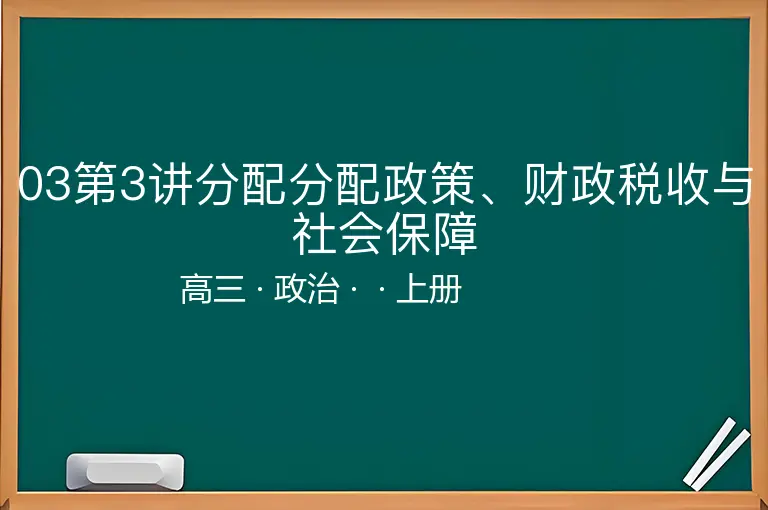 03第3讲分配分配政策、财政税收与社会保障

高三 · 政治 · · 上册